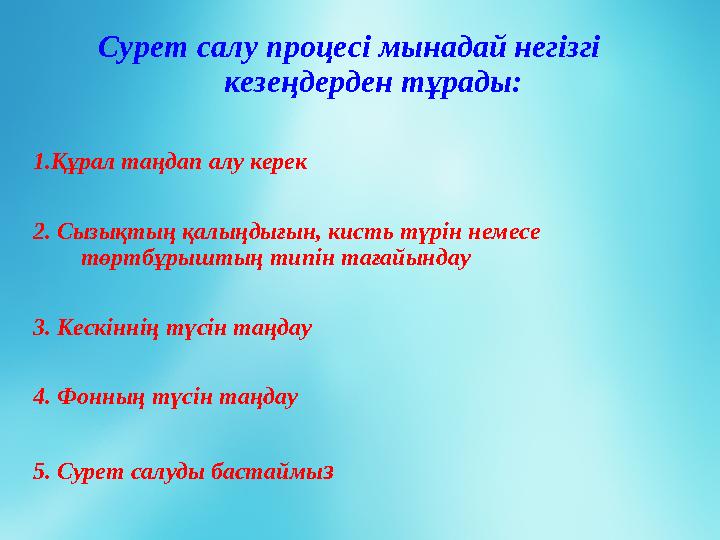 Сурет салу процесі мынадай негізгі кезеңдерден тұрады:

1.Құрал таңдап алу керек

2. Сызықтың қалыңдығын, кисть түрін немесе төртбұрыштың типін тағайындау

3. Кескіннің түсін таңдау

4. Фонның түсін таңдау

5. Сурет салуды бастаймыз